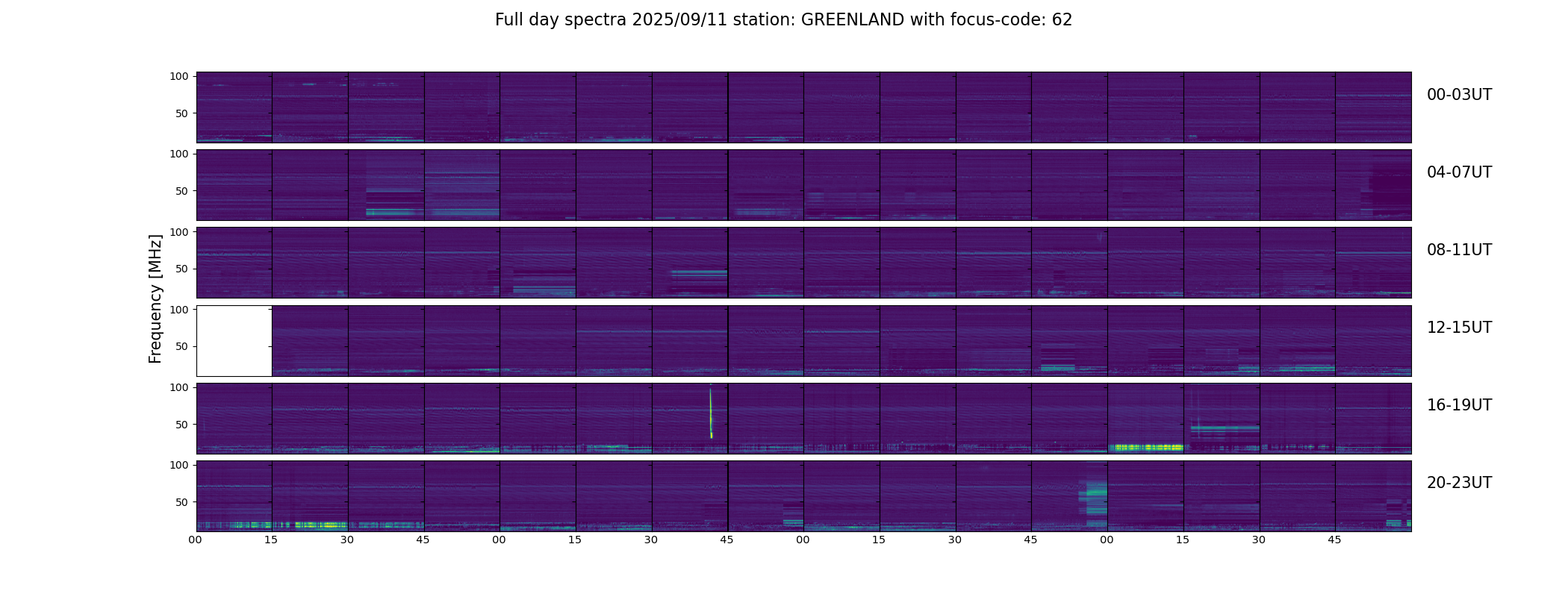 Full day spectra 2025/09/11 station: GREENLAND with focus-code: 62

Frequency [MHz]

100
50
00-03UT

100
50
04-07UT

100
50
08-11UT

100
50
12-15UT

100
50
16-19UT

100
50
20-23UT

00 15 30 45 00 15 30 45 00 15 30 45 00 15 30 45